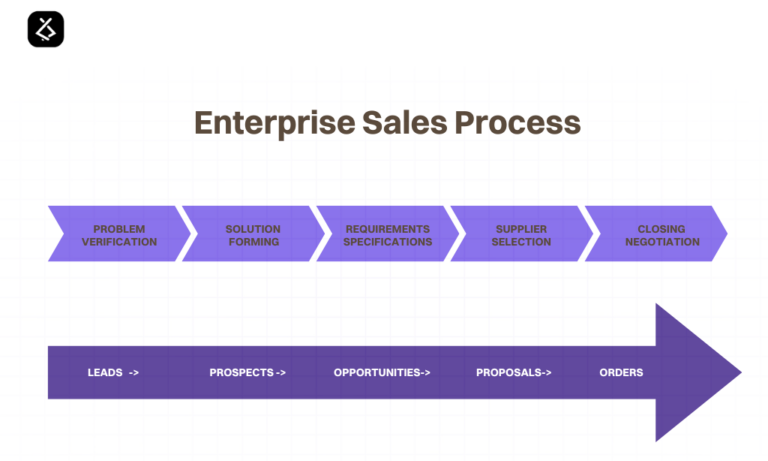 Enterprise Sales Process

PROBLEM VERIFICATION

SOLUTION FORMING

REQUIREMENTS SPECIFICATIONS

SUPPLIER SELECTION

CLOSING NEGOTIATION

LEADS -> PROSPECTS -> OPPORTUNITIES-> PROPOSALS-> ORDERS